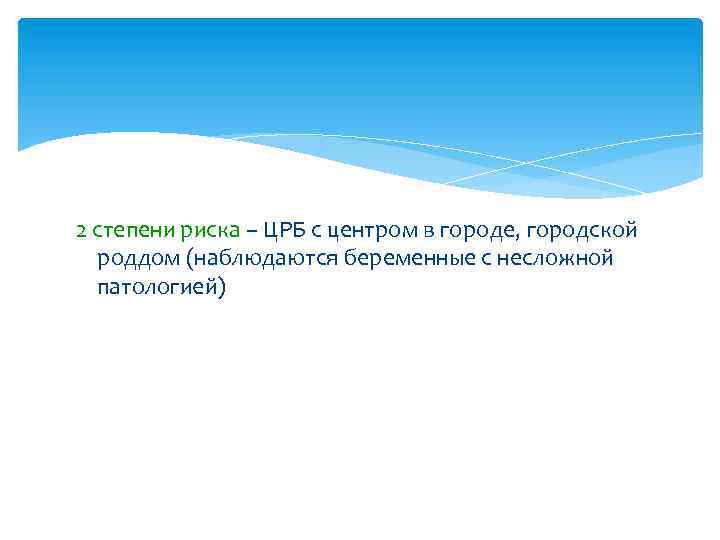 2 степени риска – ЦРБ с центром в городе, городской роддом (наблюдаются беременные с несложной патологией)